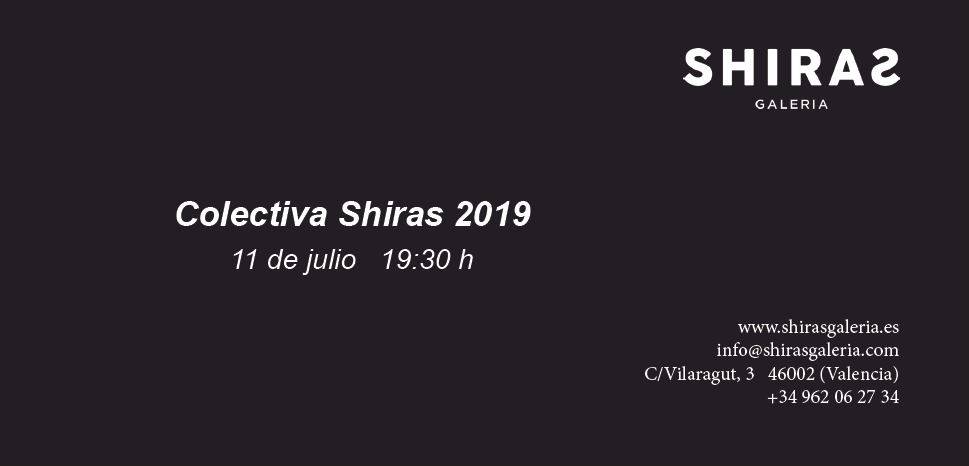 SHIRAS
GALERIA

Colectiva Shiras 2019
11 de julio 19:30 h

www.shirasgaleria.es
info@shirasgaleria.com
C/Vilaragut, 3 46002 (Valencia)
+34 962 06 27 34